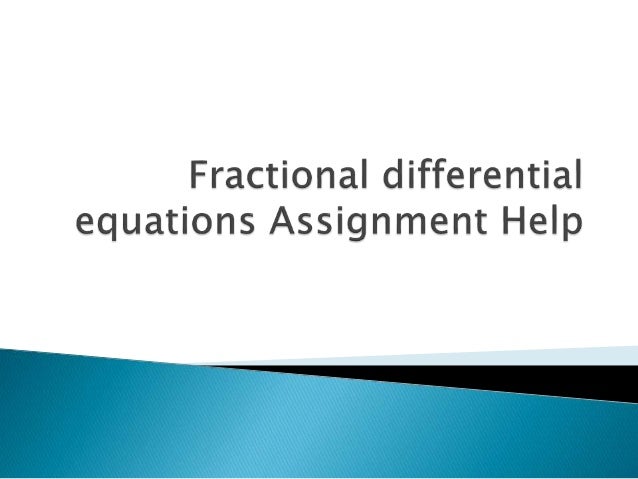 Fractional differential equations Assignment Help